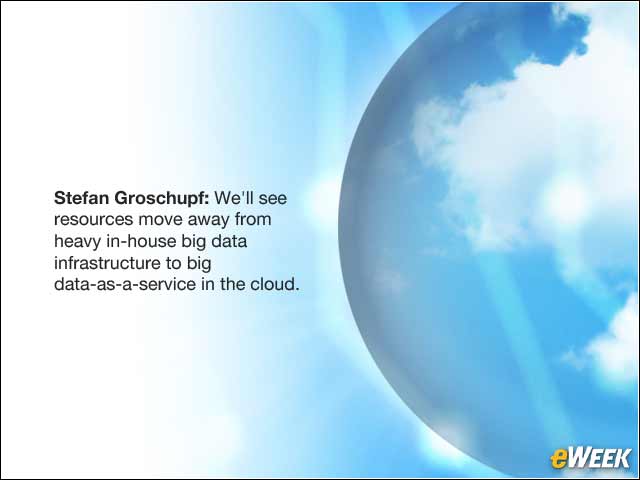 Stefan Groschupf: We'll see resources move away from heavy in-house big data infrastructure to big data-as-a-service in the cloud.

eWEEK